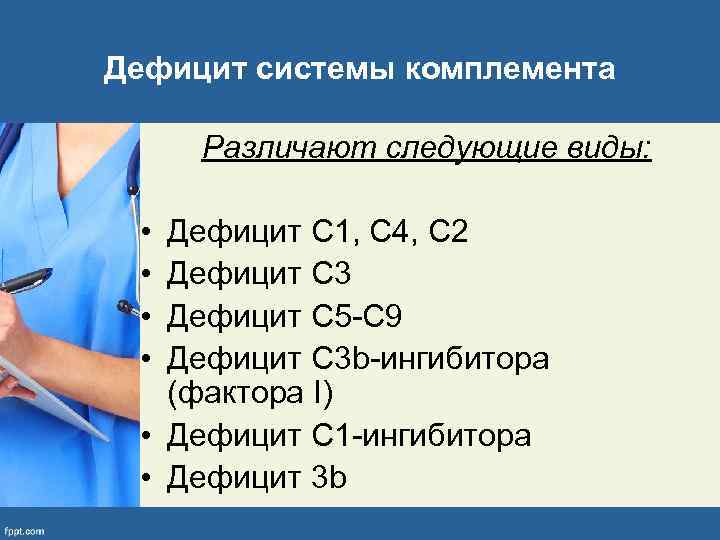 Дефицит системы комплемента

Различают следующие виды:

• Дефицит С1, С4, С2
• Дефицит С3
• Дефицит С5-С9
• Дефицит С3b-ингибитора (фактора I)
• Дефицит С1-ингибитора
• Дефицит 3b

fppt.com